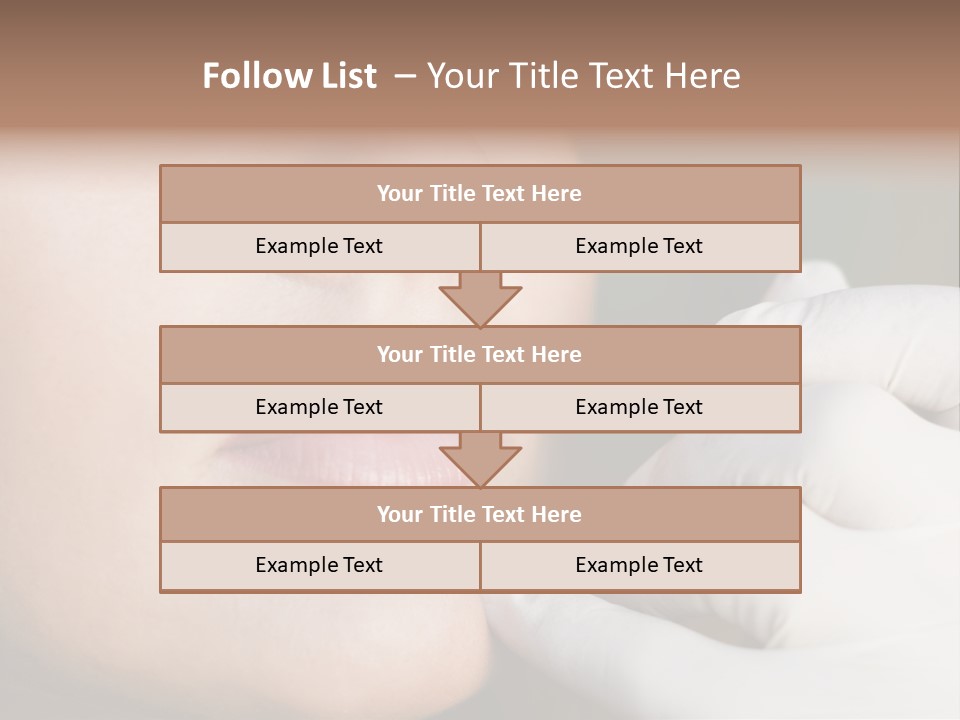 Follow List – Your Title Text Here

Your Title Text Here

Example Text

Example Text

Your Title Text Here

Example Text

Example Text

Your Title Text Here

Example Text

Example Text